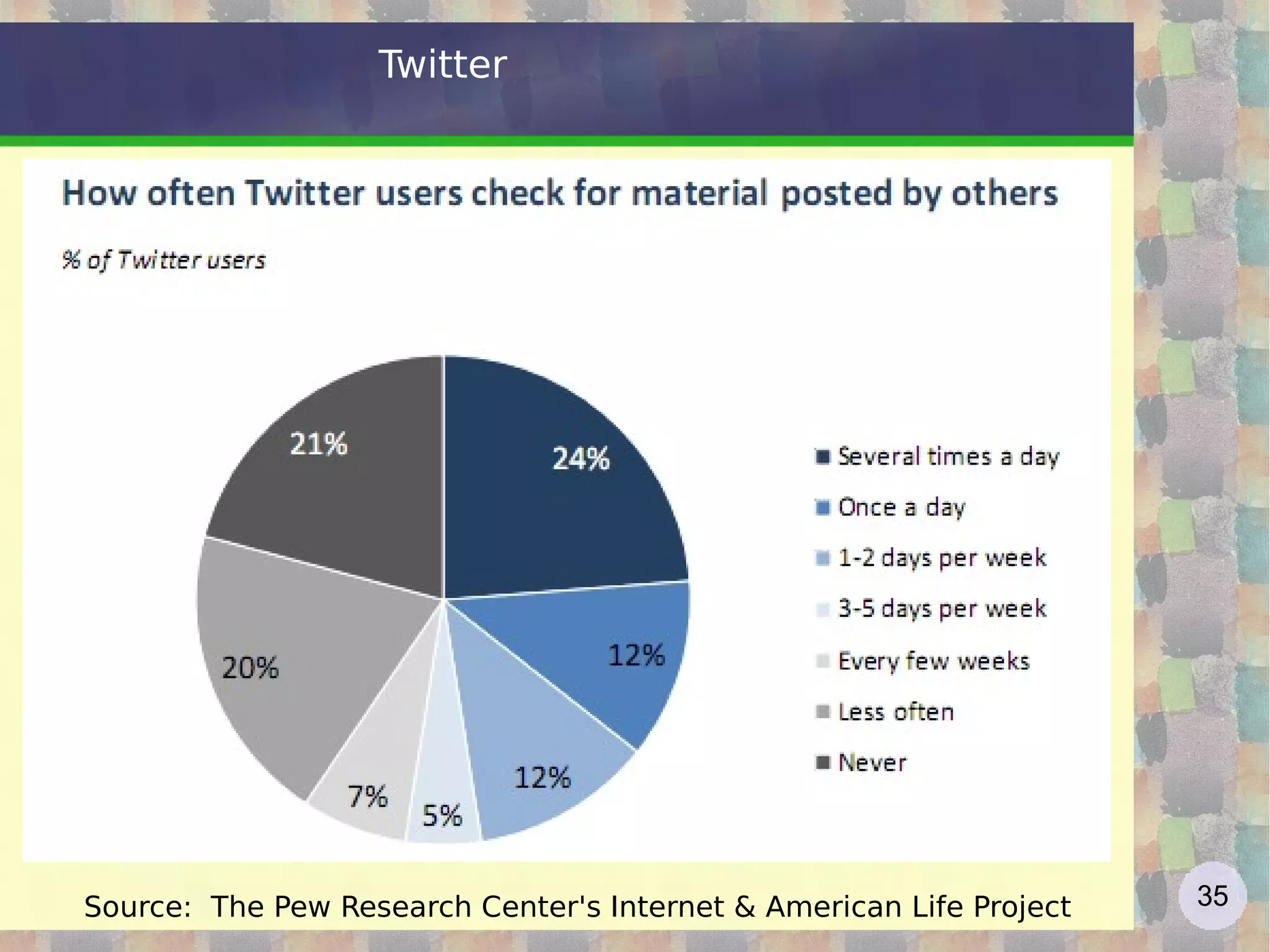 Twitter

How often Twitter users check for material posted by others

% of Twitter users

24%

12%

12%

5%

7%

20%

21%

Several times a day
Once a day
1-2 days per week
3-5 days per week
Every few weeks
Less often
Never

Source: The Pew Research Center's Internet & American Life Project

35